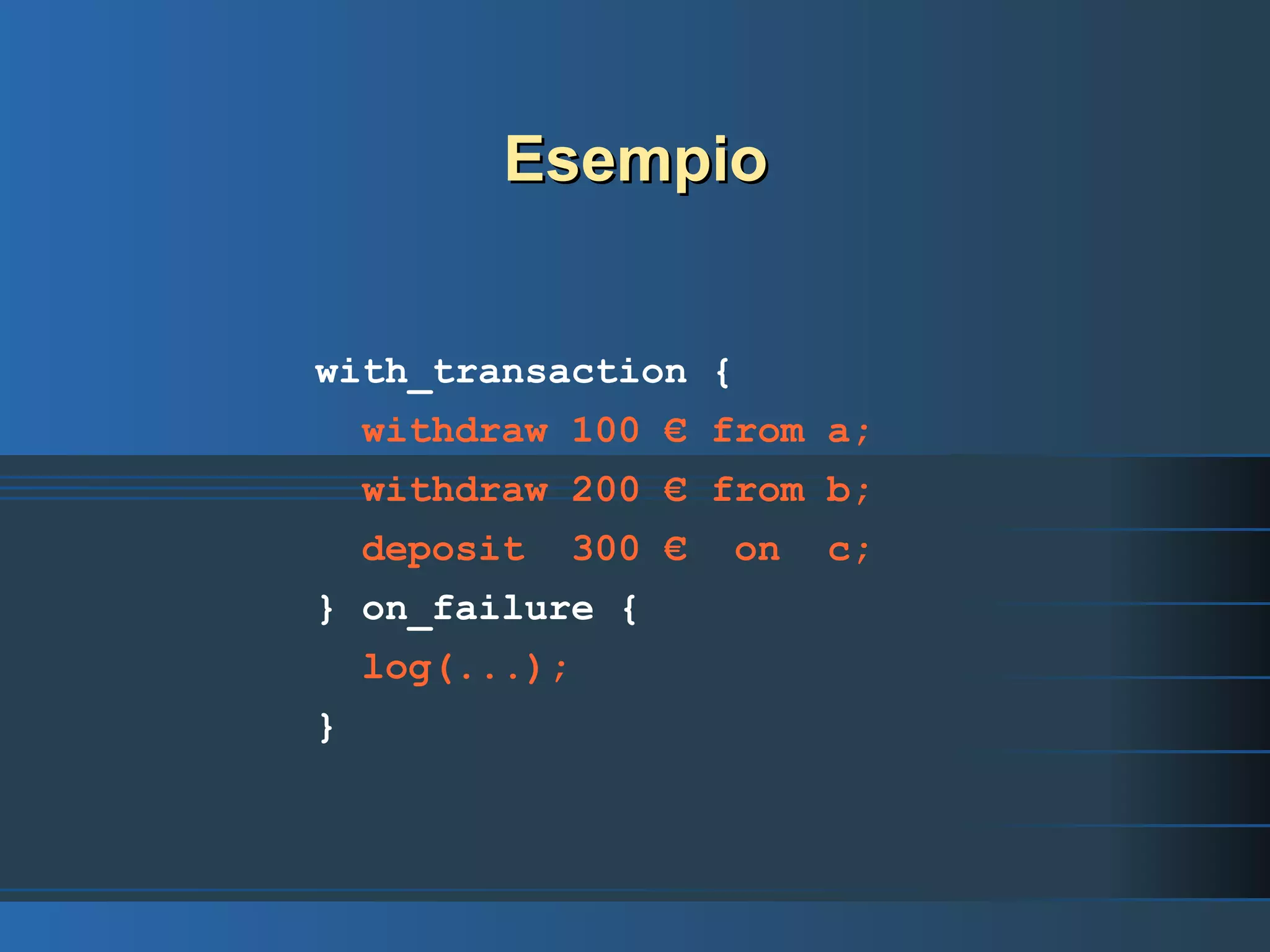 Esempio

with_transaction {
withdraw 100 € from a;
withdraw 200 € from b;
deposit 300 € on c;
} on_failure {
log(...);
}